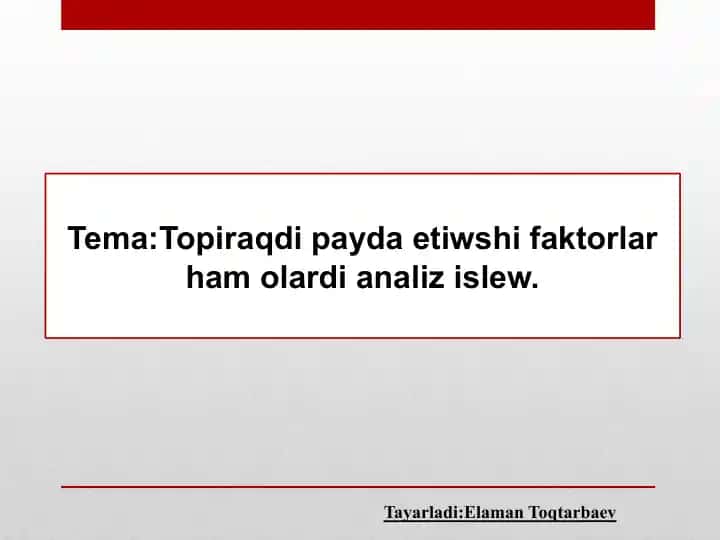 Tema:Topiraqdi payda etiwshi faktorlar ham olardi analiz islew.

Tayarladi:Elaman Toqtarbaev